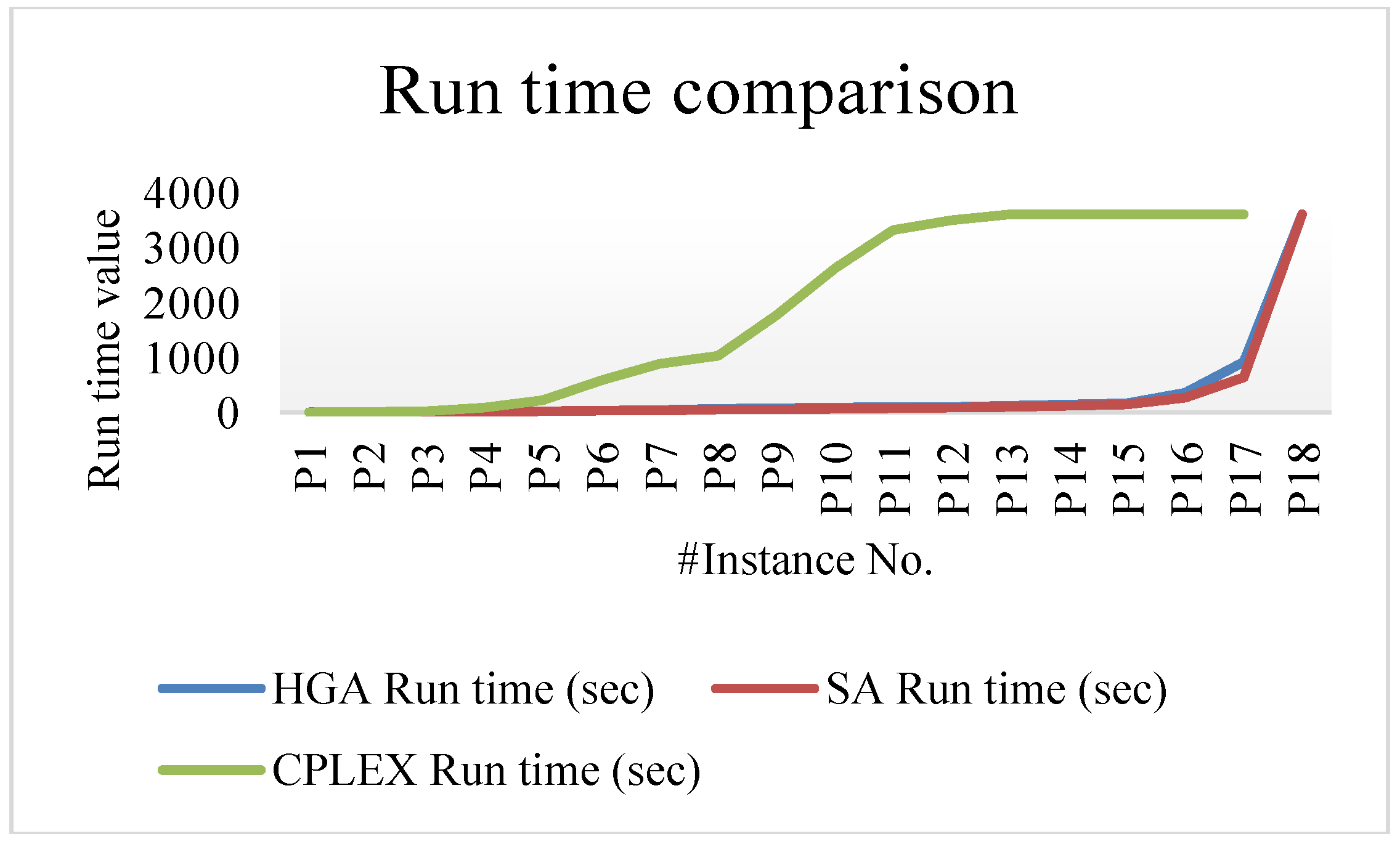 Run time comparison

Run time value

4000
3000
2000
1000
0

P1 P2 P3 P4 P5 P6 P7 P8 P9 P10 P11 P12 P13 P14 P15 P16 P17 P18

#Instance No.

HGA Run time (sec)
SA Run time (sec)
CPLEX Run time (sec)